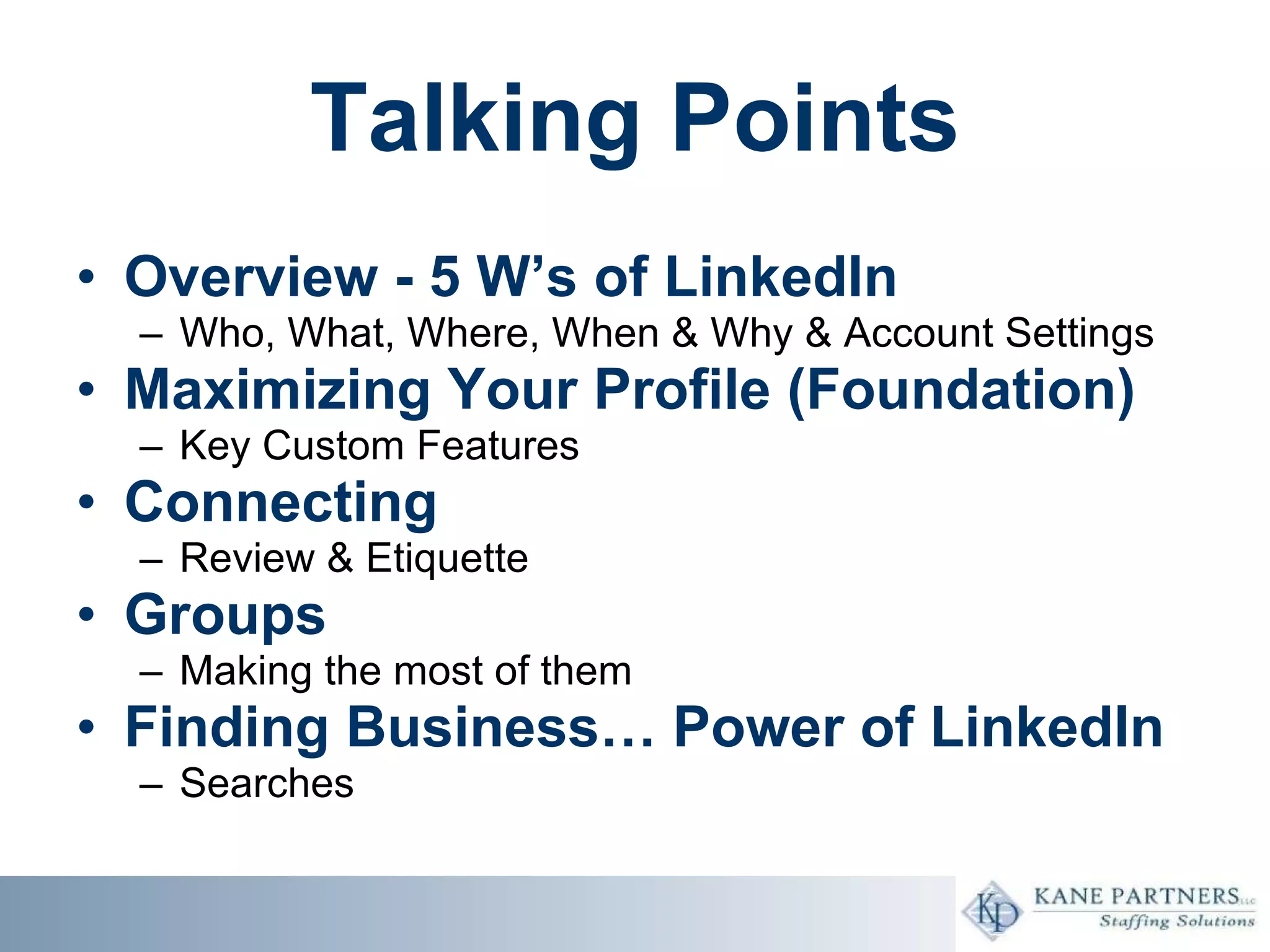 Talking Points

• Overview - 5 W's of LinkedIn
  – Who, What, Where, When & Why & Account Settings
• Maximizing Your Profile (Foundation)
  – Key Custom Features
• Connecting
  – Review & Etiquette
• Groups
  – Making the most of them
• Finding Business… Power of LinkedIn
  – Searches

KP KANE PARTNERS LLC
Staffing Solutions